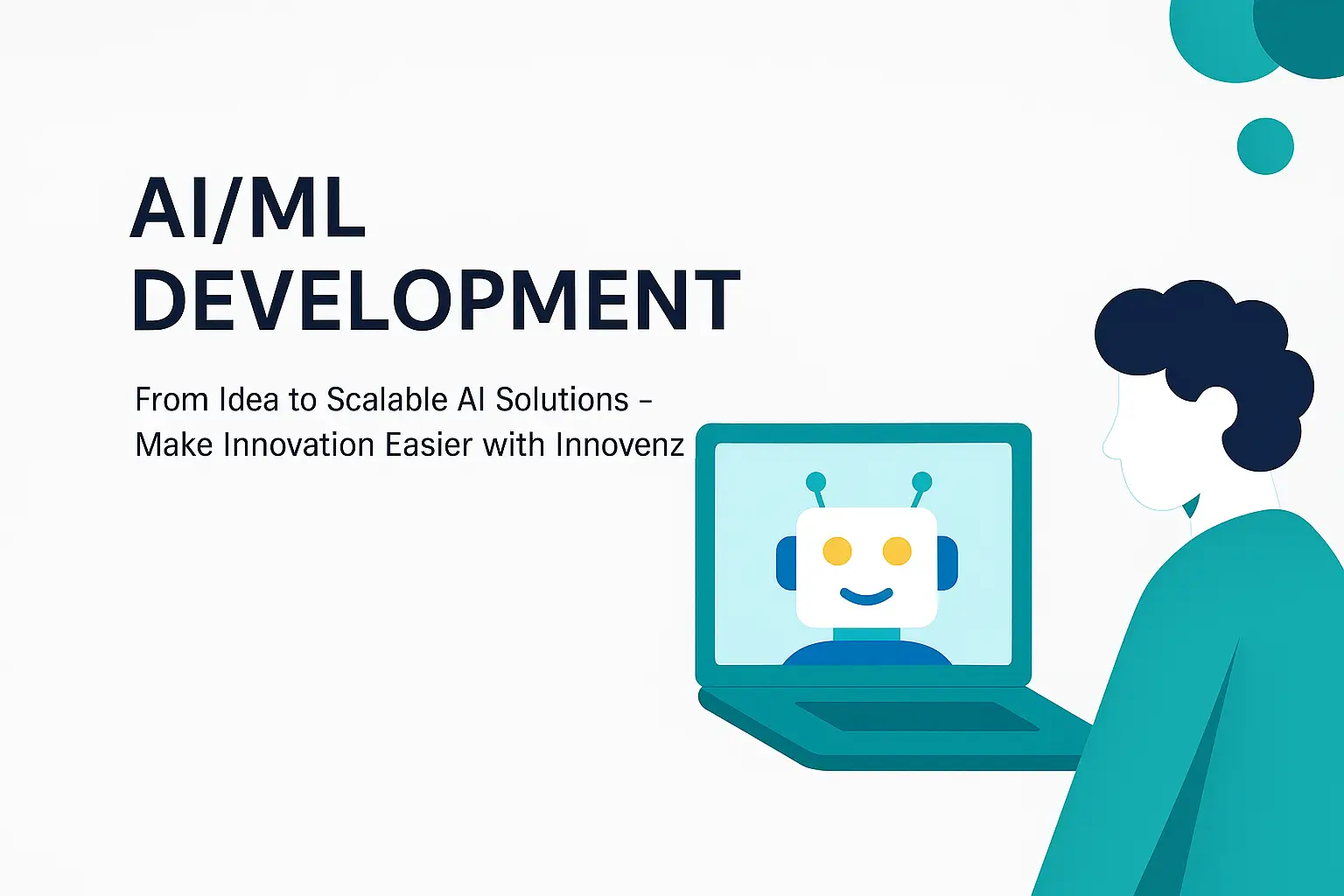 AI/ML DEVELOPMENT

From Idea to Scalable AI Solutions – Make Innovation Easier with Innovenz